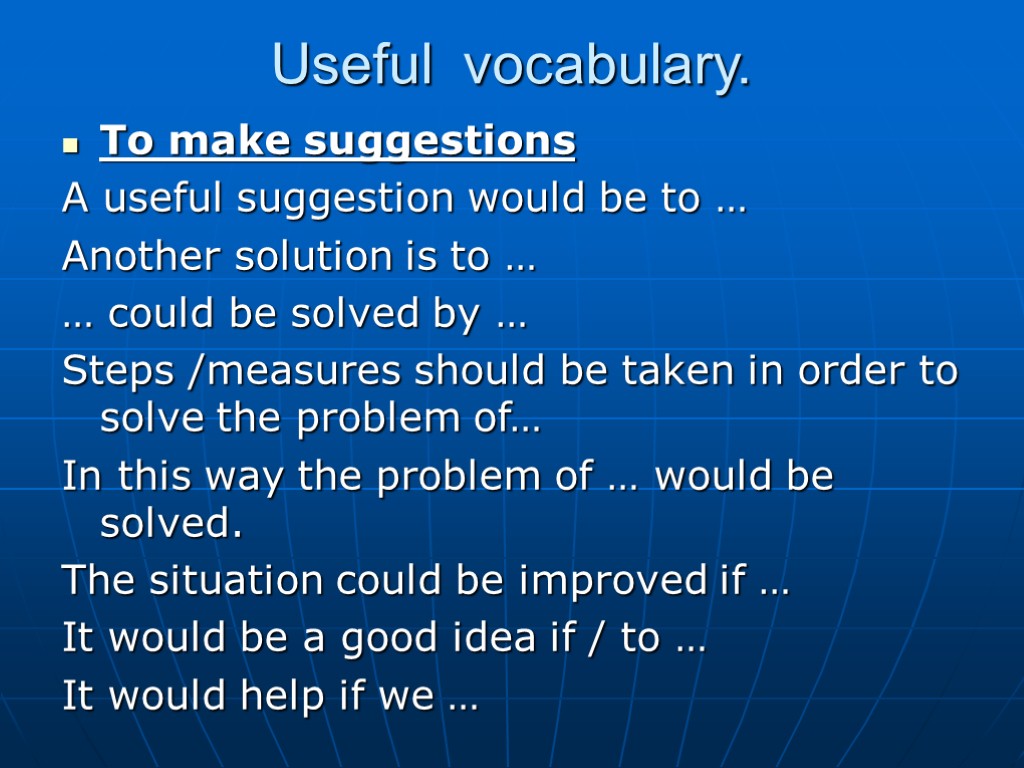 Useful vocabulary.

To make suggestions

A useful suggestion would be to …

Another solution is to …

… could be solved by …

Steps /measures should be taken in order to solve the problem of…

In this way the problem of … would be solved.

The situation could be improved if …

It would be a good idea if / to …

It would help if we …